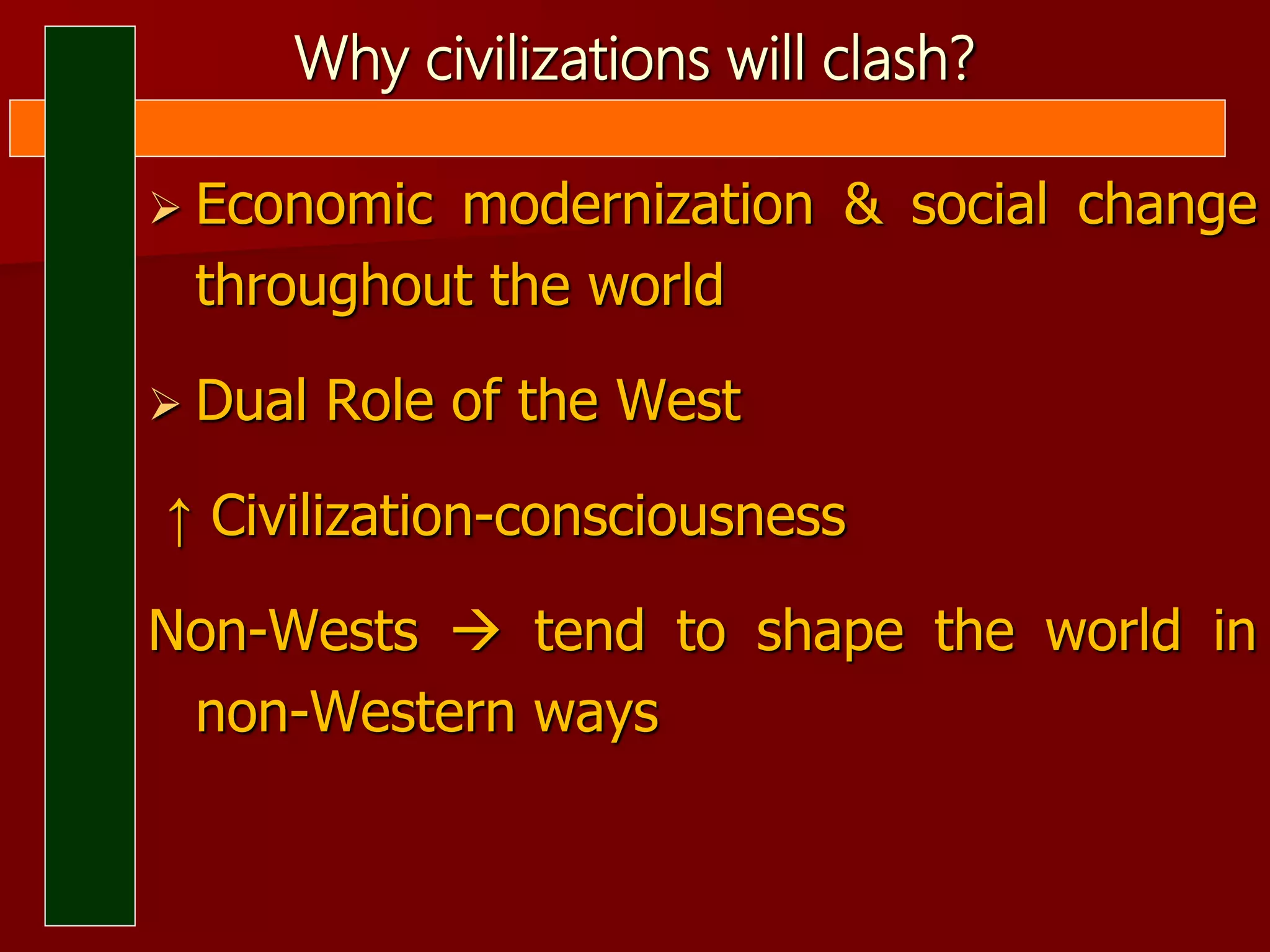 Why civilizations will clash?

➢ Economic modernization & social change throughout the world

➢ Dual Role of the West

↑ Civilization-consciousness

Non-Wests → tend to shape the world in non-Western ways